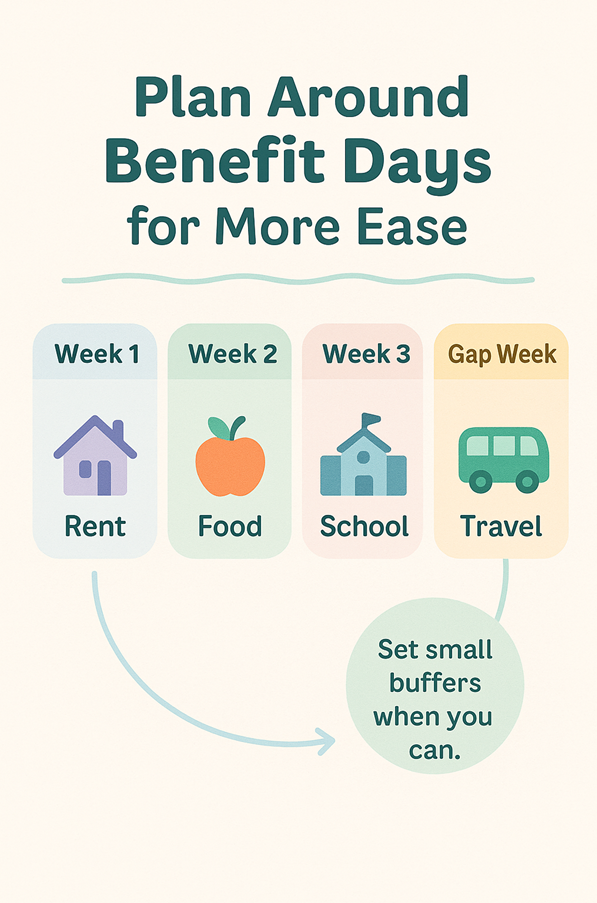 Plan Around
Benefit Days
for More Ease

Week 1
Rent

Week 2
Food

Week 3
School

Gap Week
Travel

Set small buffers when you can.